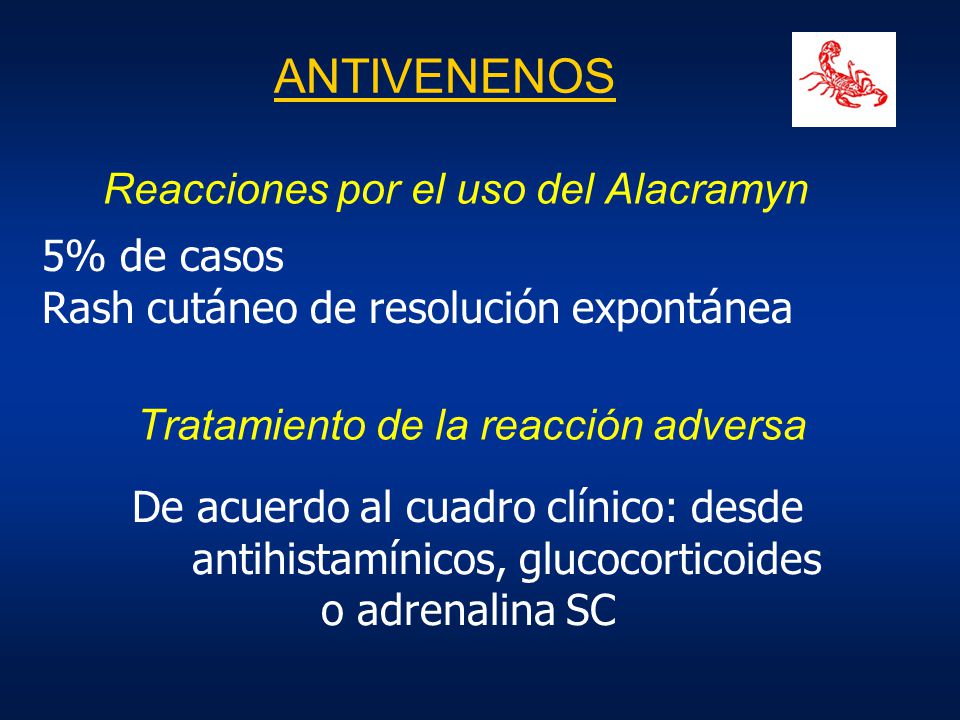 ANTIVENENOS

Reacciones por el uso del Alacramyn

5% de casos
Rash cutáneo de resolución expontánea

Tratamiento de la reacción adversa

De acuerdo al cuadro clínico: desde antihistamínicos, glucocorticoides o adrenalina SC